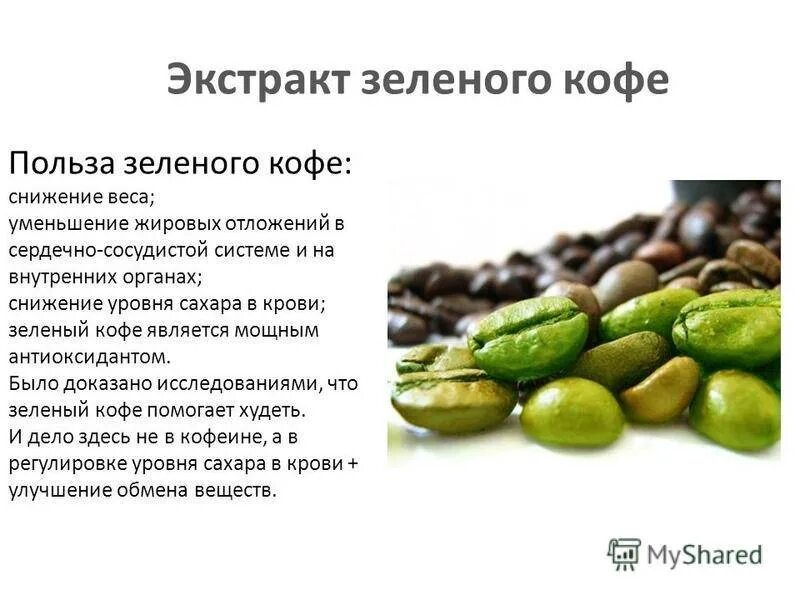 Экстракт зеленого кофе

Польза зеленого кофе:
снижение веса;
уменьшение жировых отложений в сердечно-сосудистой системе и на внутренних органах;
снижение уровня сахара в крови;
зеленый кофе является мощным антиоксидантом.
Было доказано исследованиями, что зеленый кофе помогает худеть.
И дело здесь не в кофеине, а в регулировке уровня сахара в крови + улучшение обмена веществ.

MyShared